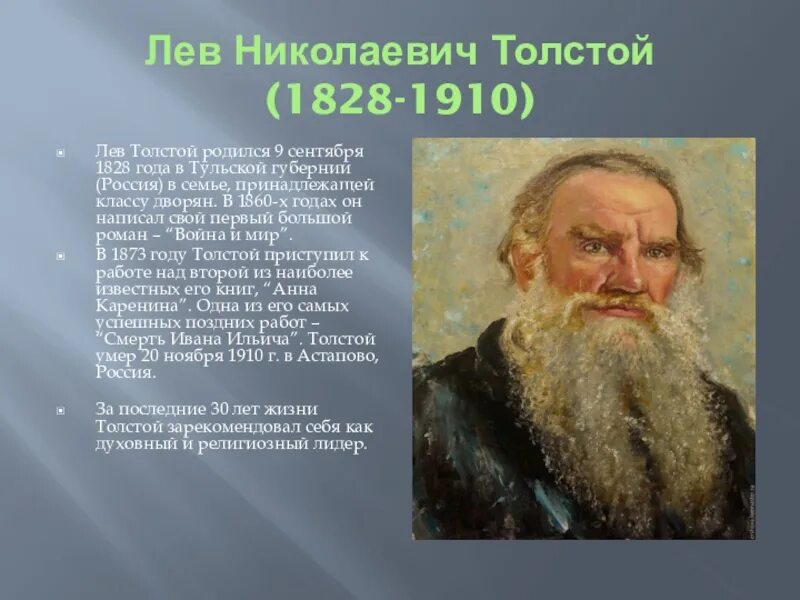 Лев Николаевич Толстой (1828-1910)

Лев Толстой родился 9 сентября 1828 года в Тульской губернии (Россия) в семье, принадлежащей классу дворян. В 1860-х годах он написал свой первый большой роман – "Война и мир".

В 1873 году Толстой приступил к работе над второй из наиболее известных его книг, "Анна Каренина". Одна из его самых успешных поздних работ – "Смерть Ивана Ильича". Толстой умер 20 ноября 1910 г. в Астапово, Россия.

За последние 30 лет жизни Толстой зарекомендовал себя как духовный и религиозный лидер.